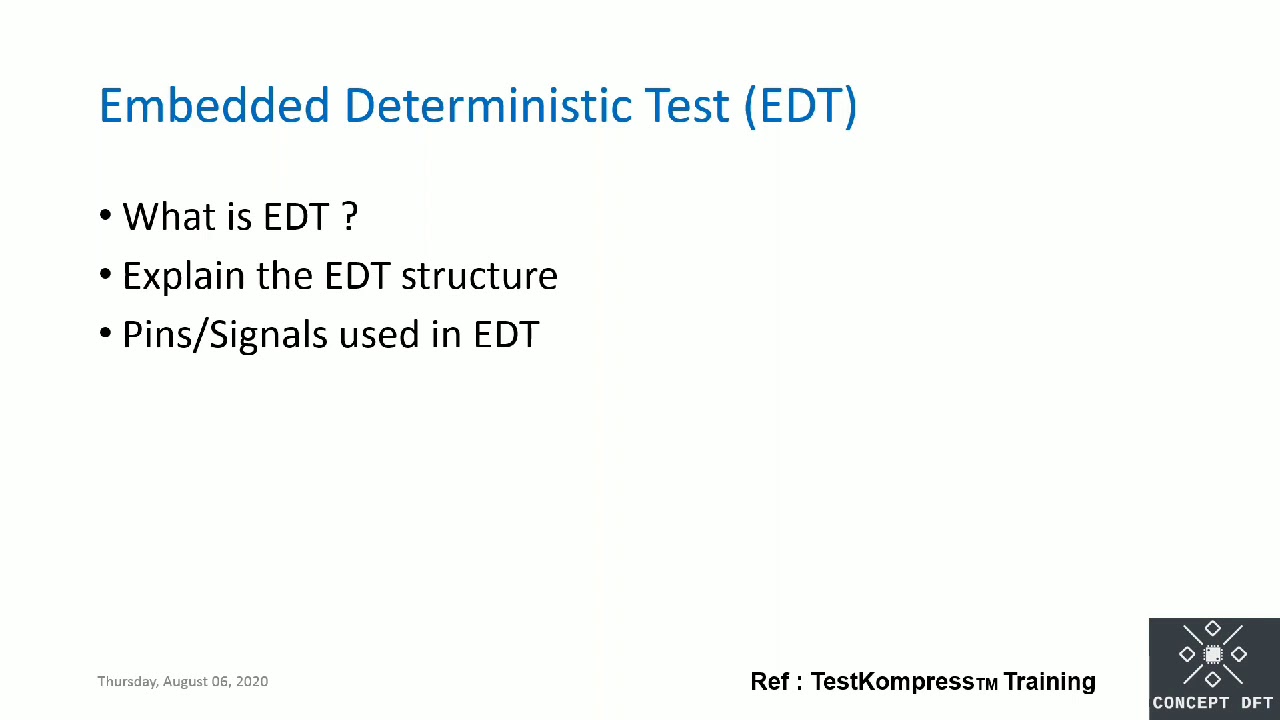 Embedded Deterministic Test (EDT)

• What is EDT ?
• Explain the EDT structure
• Pins/Signals used in EDT

Thursday, August 06, 2020

Ref : TestKompressTM Training

CONCEPT DFT